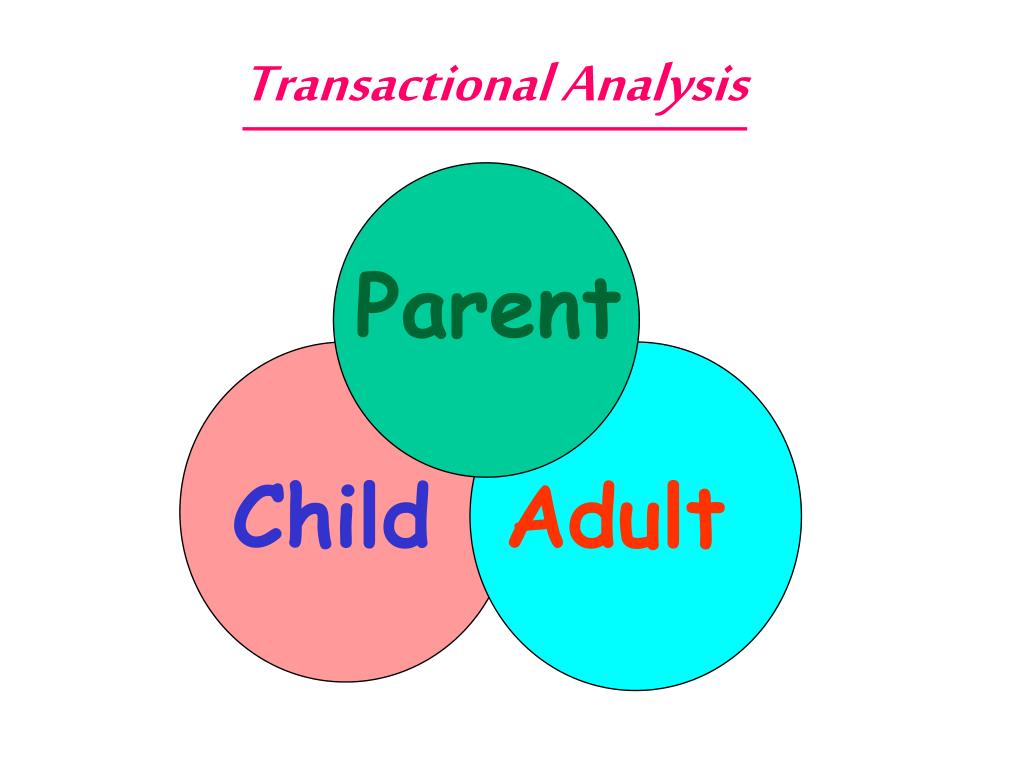 Transactional Analysis

Parent

Child

Adult